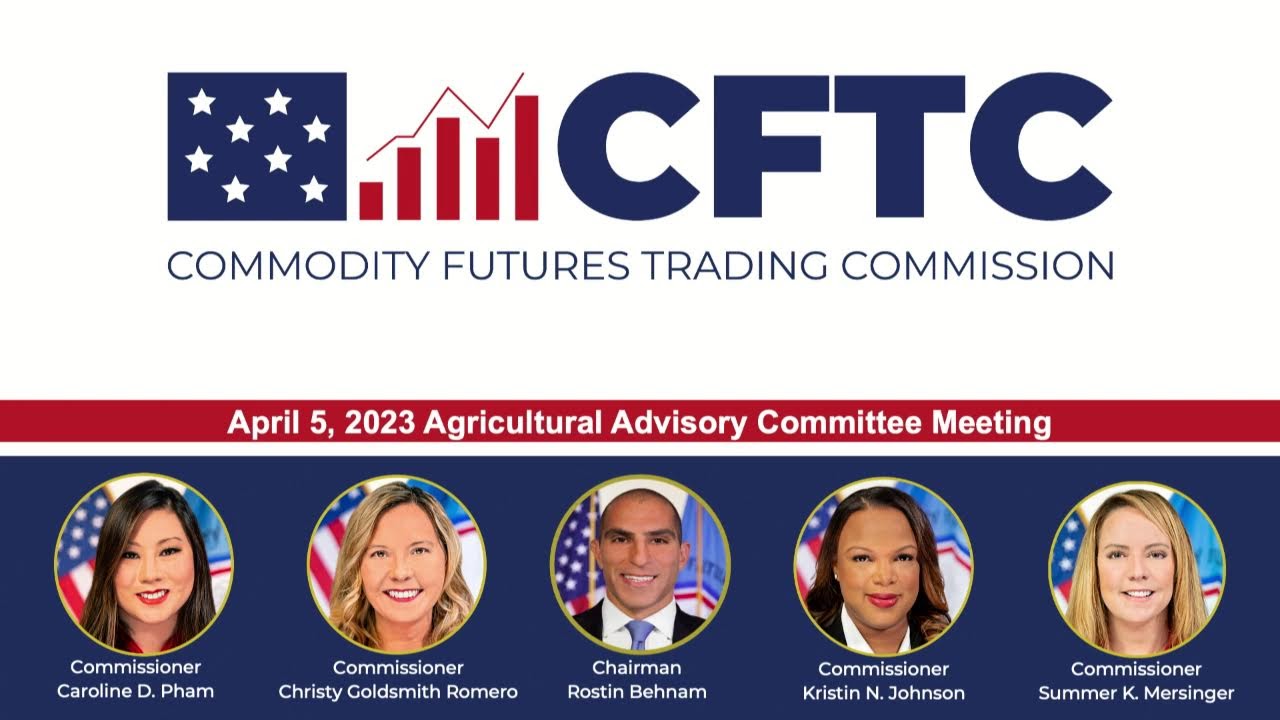 CFTC
COMMODITY FUTURES TRADING COMMISSION

April 5, 2023 Agricultural Advisory Committee Meeting

Commissioner
Caroline D. Pham

Commissioner
Christy Goldsmith Romero

Chairman
Rostin Behnam

Commissioner
Kristin N. Johnson

Commissioner
Summer K. Mersinger